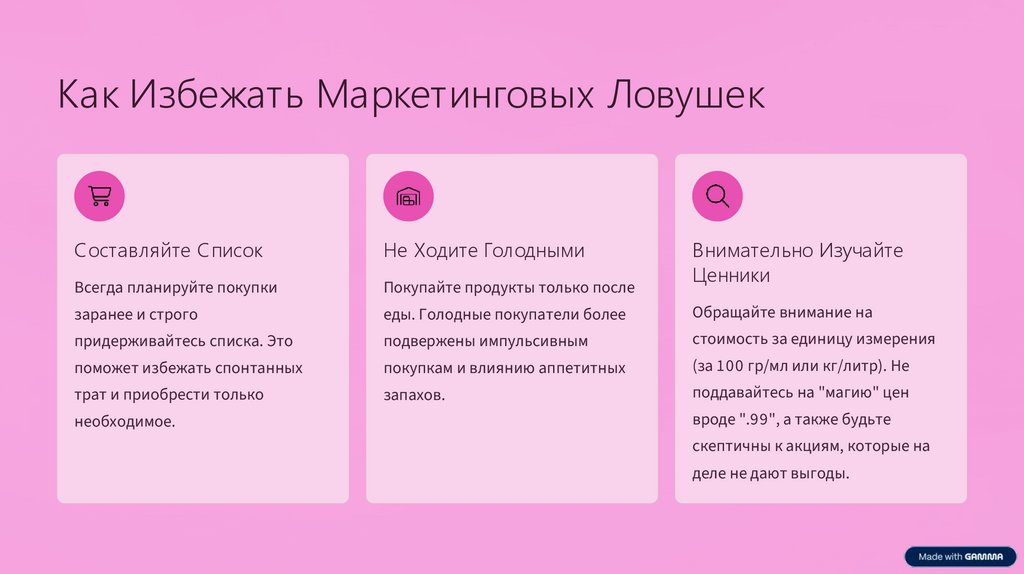 Как Избежать Маркетинговых Ловушек

Составляйте Список

Всегда планируйте покупки заранее и строго придерживайтесь списка. Это поможет избежать спонтанных трат и приобрести только необходимое.

Не Ходите Голодными

Покупайте продукты только после еды. Голодные покупатели более подвержены импульсивным покупкам и влиянию аппетитных запахов.

Внимательно Изучайте Ценники

Обращайте внимание на стоимость за единицу измерения (за 100 гр/мл или кг/литр). Не поддавайтесь на "магию" цен вроде ".99", а также будьте скептичны к акциям, которые на деле не дают выгоды.

Made with GAMMA